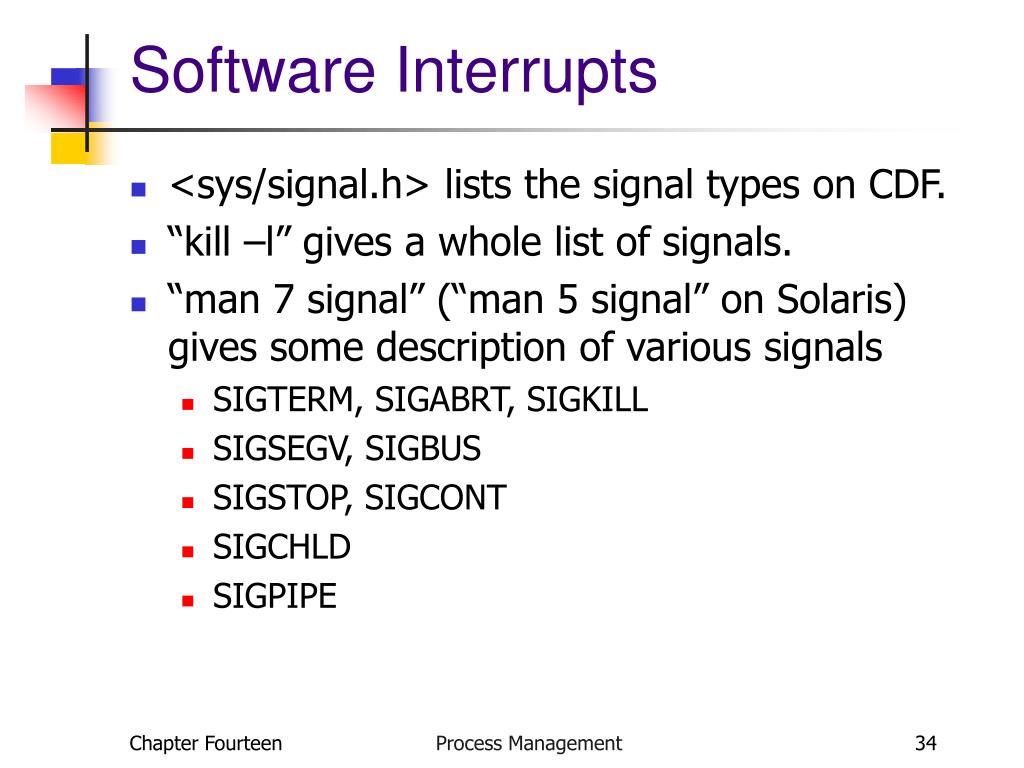 Software Interrupts

- <sys/signal.h> lists the signal types on CDF.
- “kill –l” gives a whole list of signals.
- “man 7 signal” (“man 5 signal” on Solaris) gives some description of various signals
  - SIGTERM, SIGABRT, SIGKILL
  - SIGSEGV, SIGBUS
  - SIGSTOP, SIGCONT
  - SIGCHLD
  - SIGPIPE

Chapter Fourteen

Process Management

34